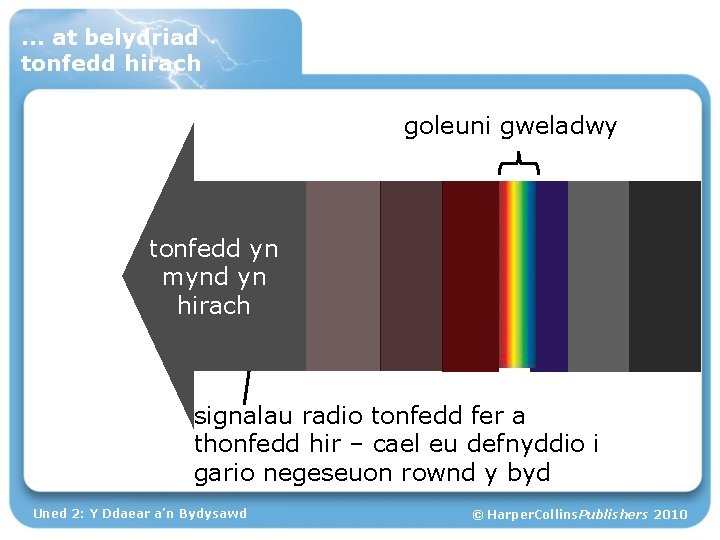 ... at belydriad tonfedd hirach

goleuni gweladwy

tonfedd yn mynd yn hirach

signalau radio tonfedd fer a thonfedd hir – cael eu defnyddio i gario negeseuon rownd y byd

Uned 2: Y Ddaear a'n Bydysawd

© HarperCollinsPublishers 2010